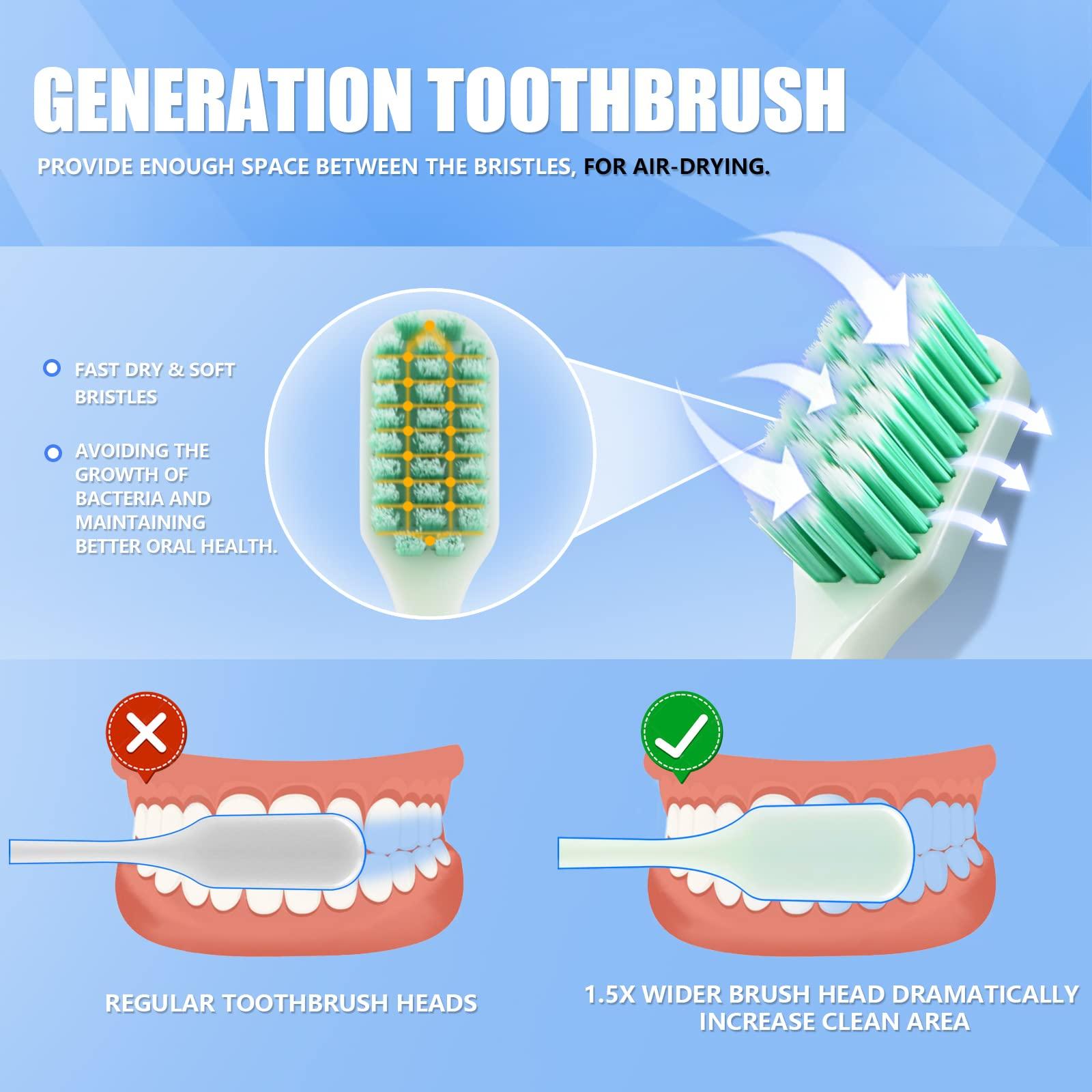 GENERATION TOOTHBRUSH

PROVIDE ENOUGH SPACE BETWEEN THE BRISTLES, FOR AIR-DRYING.

FAST DRY & SOFT BRISTLES

AVOIDING THE GROWTH OF BACTERIA AND MAINTAINING BETTER ORAL HEALTH.

REGULAR TOOTHBRUSH HEADS

1.5X WIDER BRUSH HEAD DRAMATICALLY INCREASE CLEAN AREA